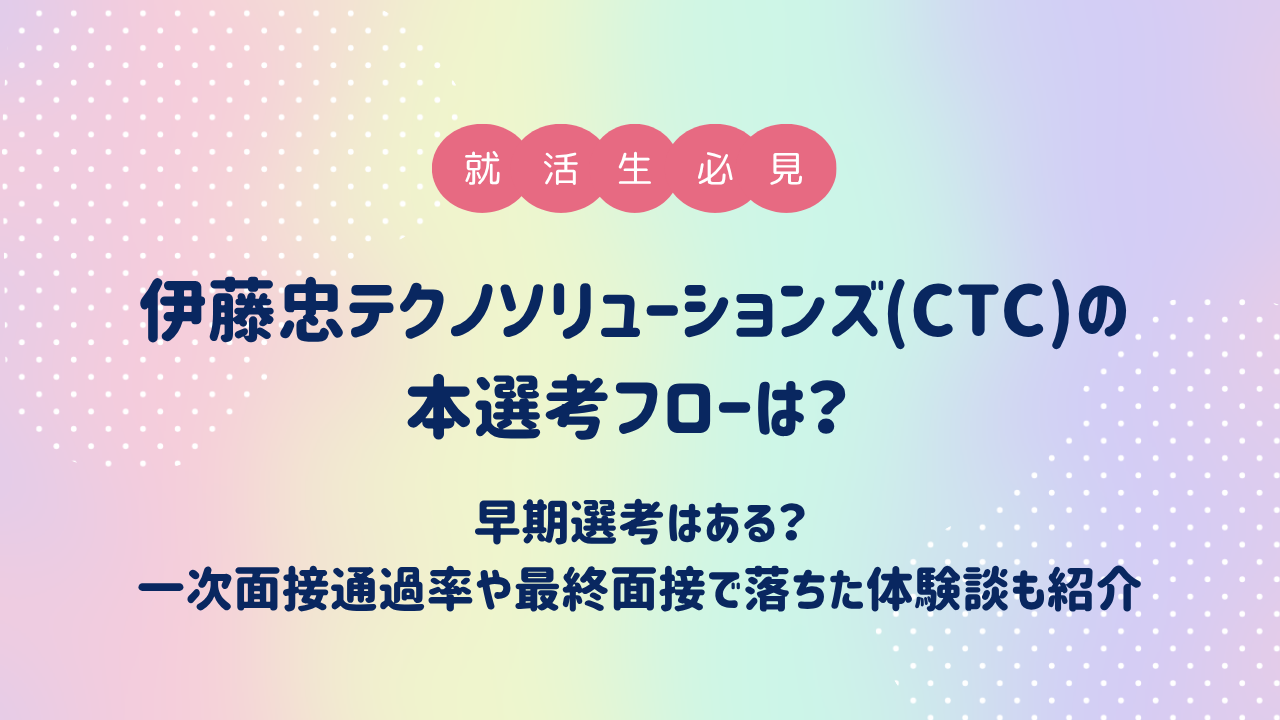 就活生必見

伊藤忠テクノソリューションズ(CTC)の本選考フローは?

早期選考はある?
一次面接通過率や最終面接で落ちた体験談も紹介